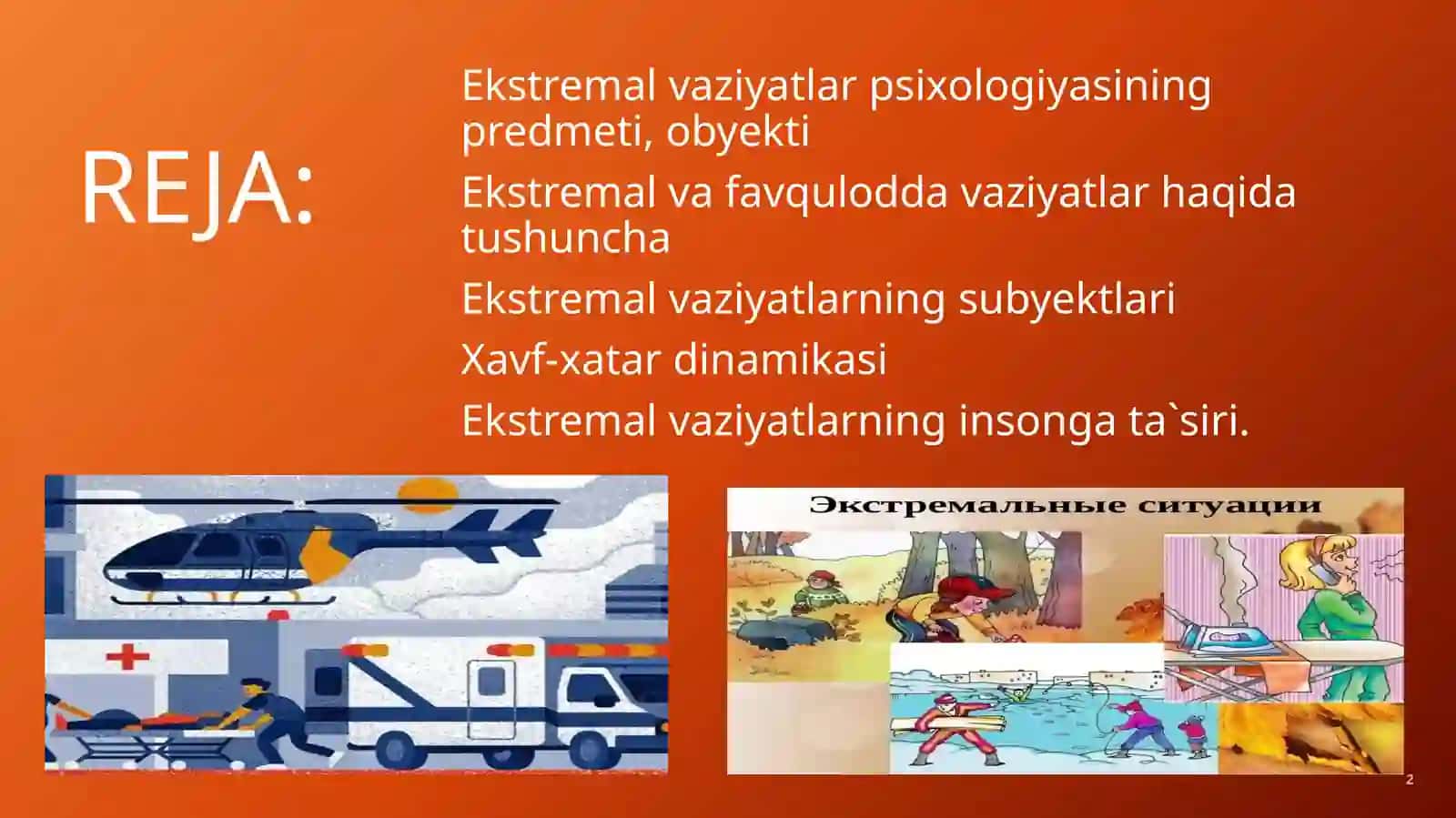 REJA:

Ekstremal vaziyatlar psixologiyasining predmeti, obyekti

Ekstremal va favqulodda vaziyatlar haqida tushuncha

Ekstremal vaziyatlarning subyektlari

Xavf-xatar dinamikasi

Ekstremal vaziyatlarning insonga ta`siri.

Экстремальные ситуации

2